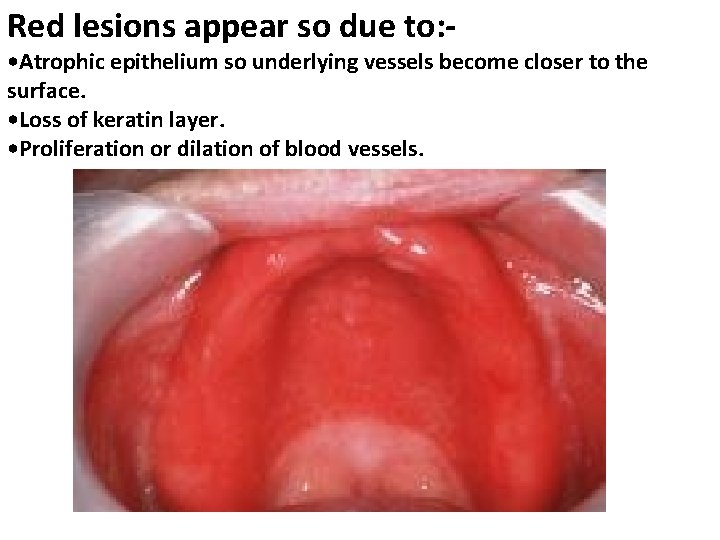 Red lesions appear so due to:-

•Atrophic epithelium so underlying vessels become closer to the surface.
•Loss of keratin layer.
•Proliferation or dilation of blood vessels.